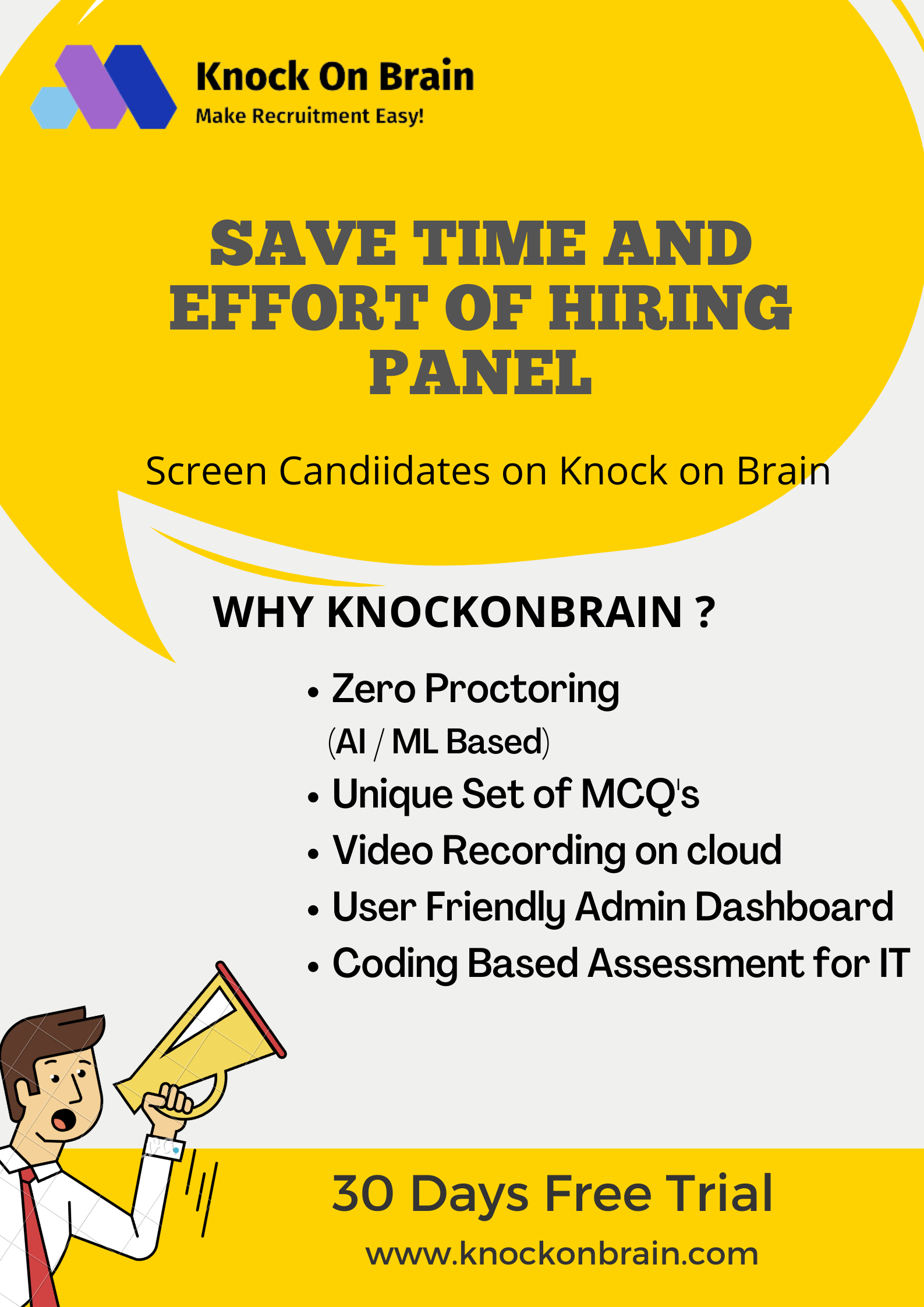 Knock On Brain
Make Recruitment Easy!

SAVE TIME AND EFFORT OF HIRING PANEL

Screen Candiidates on Knock on Brain

WHY KNOCKONBRAIN ?

• Zero Proctoring
(AI / ML Based)
• Unique Set of MCQ's
• Video Recording on cloud
• User Friendly Admin Dashboard
• Coding Based Assessment for IT

30 Days Free Trial

www.knockonbrain.com